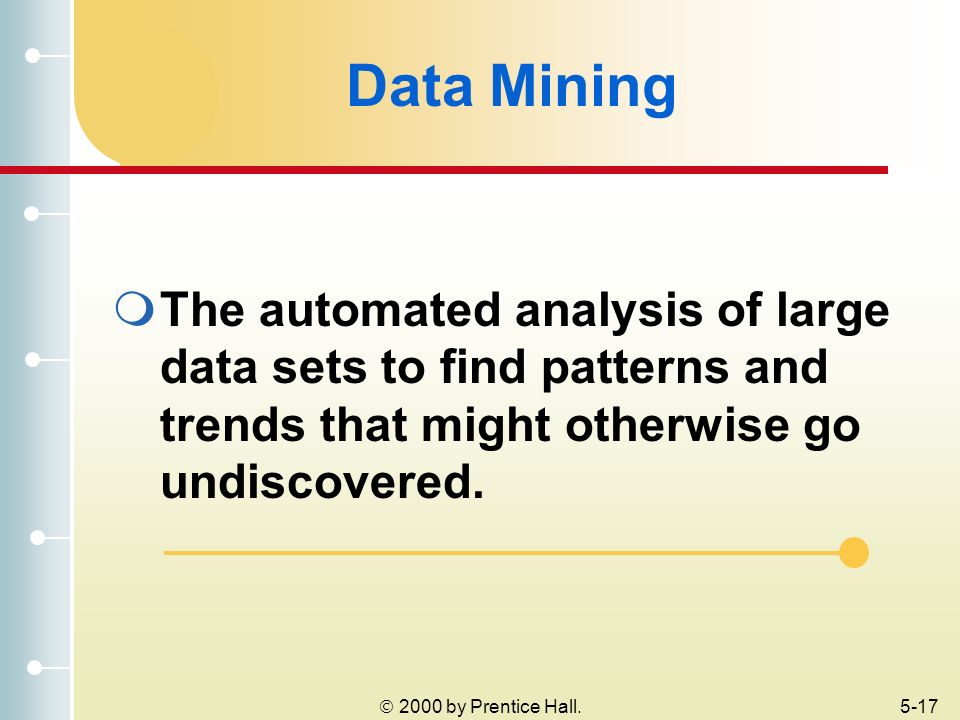 Data Mining

The automated analysis of large data sets to find patterns and trends that might otherwise go undiscovered.

© 2000 by Prentice Hall.

5-17